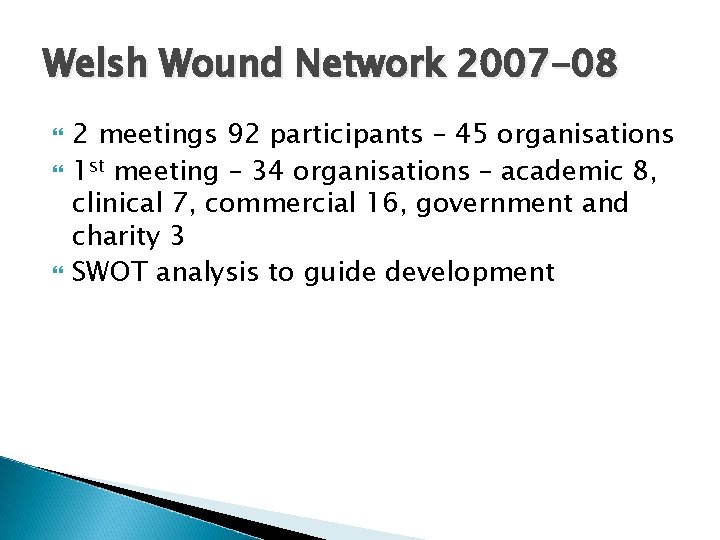 Welsh Wound Network 2007-08

2 meetings 92 participants – 45 organisations

1st meeting – 34 organisations – academic 8, clinical 7, commercial 16, government and charity 3

SWOT analysis to guide development